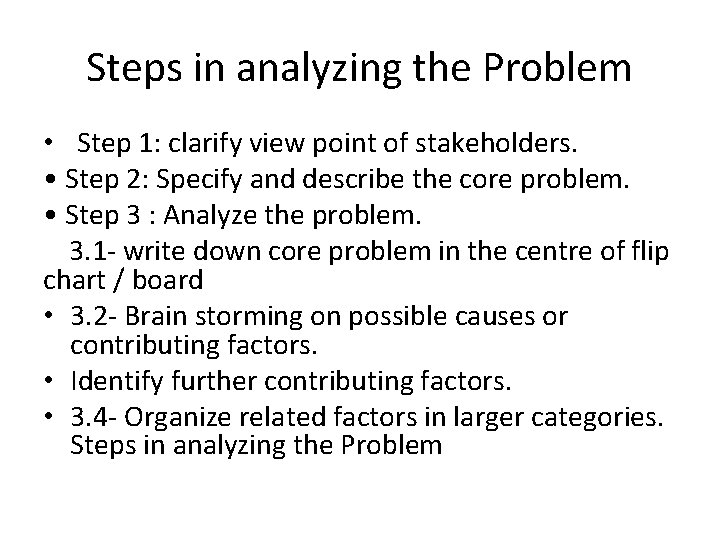 Steps in analyzing the Problem

• Step 1: clarify view point of stakeholders.
• Step 2: Specify and describe the core problem.
• Step 3 : Analyze the problem.
3.1- write down core problem in the centre of flip chart / board
• 3.2- Brain storming on possible causes or contributing factors.
• Identify further contributing factors.
• 3.4- Organize related factors in larger categories. Steps in analyzing the Problem